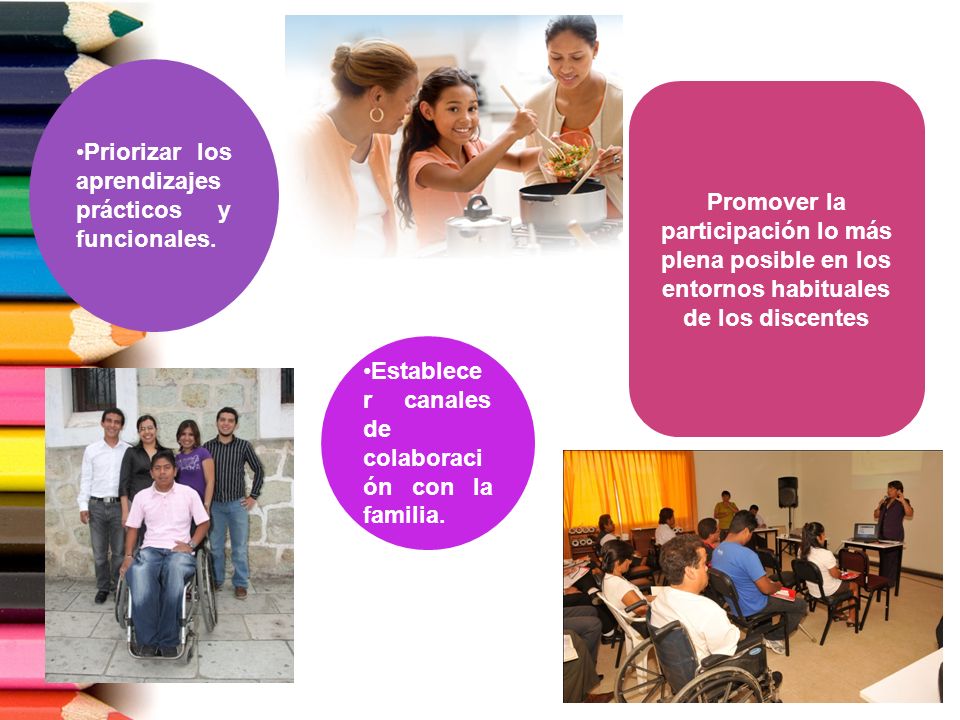 •Priorizar los aprendizajes prácticos y funcionales.

Promover la participación lo más plena posible en los entornos habituales de los discentes

•Establecer canales de colaboración con la familia.